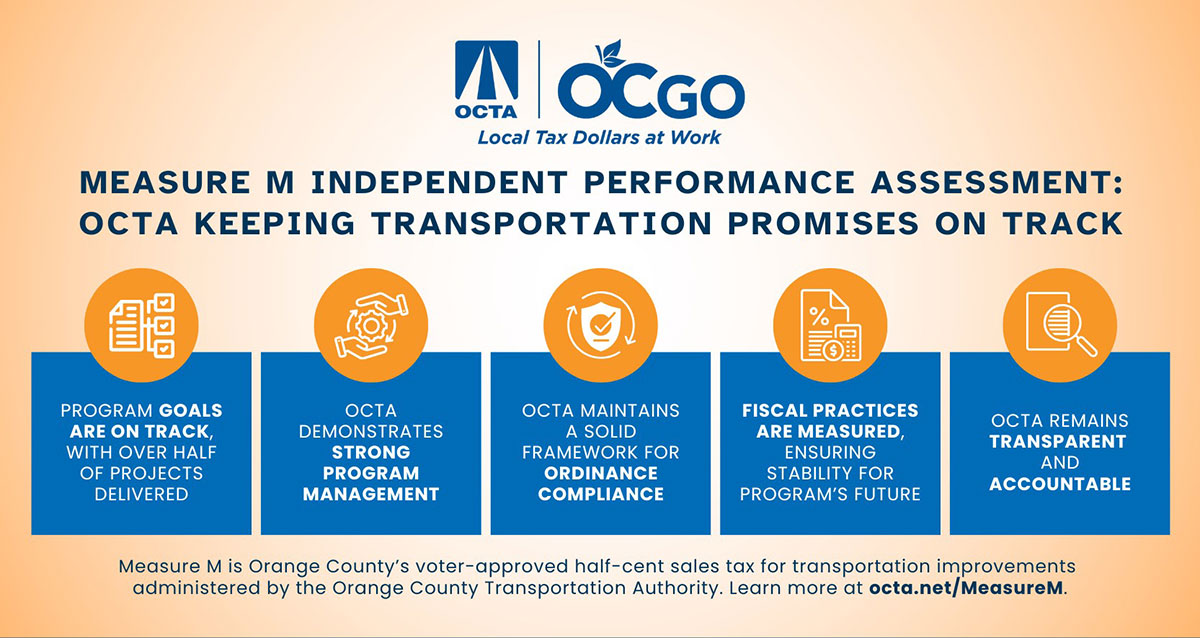 OCTA

OCGO

Local Tax Dollars at Work

MEASURE M INDEPENDENT PERFORMANCE ASSESSMENT: OCTA KEEPING TRANSPORTATION PROMISES ON TRACK

PROGRAM GOALS ARE ON TRACK, WITH OVER HALF OF PROJECTS DELIVERED

OCTA DEMONSTRATES STRONG PROGRAM MANAGEMENT

OCTA MAINTAINS A SOLID FRAMEWORK FOR ORDINANCE COMPLIANCE

FISCAL PRACTICES ARE MEASURED, ENSURING STABILITY FOR PROGRAM'S FUTURE

OCTA REMAINS TRANSPARENT AND ACCOUNTABLE

Measure M is Orange County's voter-approved half-cent sales tax for transportation improvements administered by the Orange County Transportation Authority. Learn more at octa.net/MeasureM.